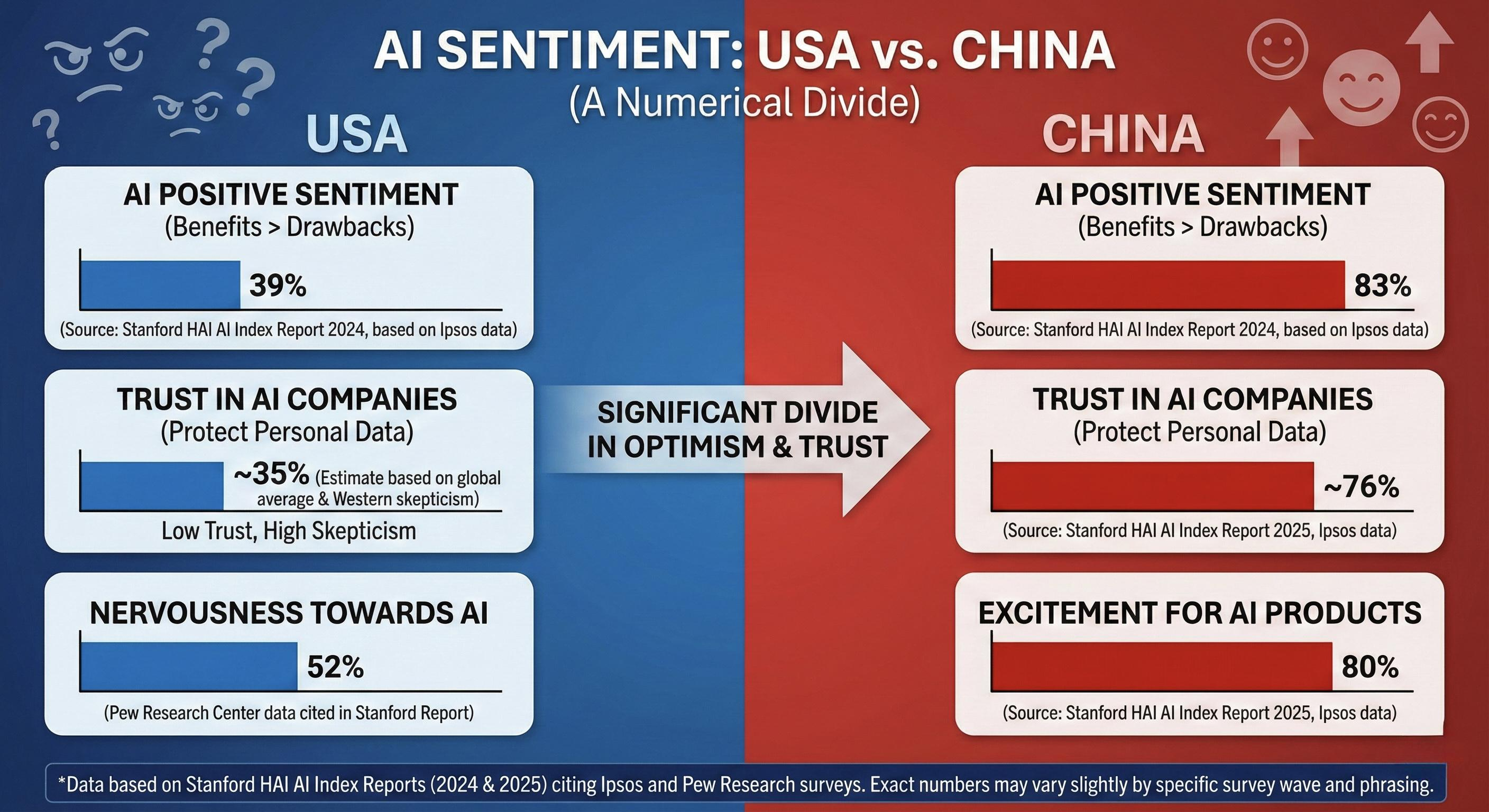 AI SENTIMENT: USA vs. CHINA
(A Numerical Divide)

USA

AI POSITIVE SENTIMENT
(Benefits > Drawbacks)

39%

(Source: Stanford HAI AI Index Report 2024, based on Ipsos data)

TRUST IN AI COMPANIES
(Protect Personal Data)

~35% (Estimate based on global average & Western skepticism)

Low Trust, High Skepticism

NERVOUSNESS TOWARDS AI

52%

(Pew Research Center data cited in Stanford Report)

SIGNIFICANT DIVIDE IN OPTIMISM & TRUST

CHINA

AI POSITIVE SENTIMENT
(Benefits > Drawbacks)

83%

(Source: Stanford HAI AI Index Report 2024, based on Ipsos data)

TRUST IN AI COMPANIES
(Protect Personal Data)

~76%

(Source: Stanford HAI AI Index Report 2025, Ipsos data)

EXCITEMENT FOR AI PRODUCTS

80%

(Source: Stanford HAI AI Index Report 2025, Ipsos data)

*Data based on Stanford HAI AI Index Reports (2024 & 2025) citing Ipsos and Pew Research surveys. Exact numbers may vary slightly by specific survey wave and phrasing.